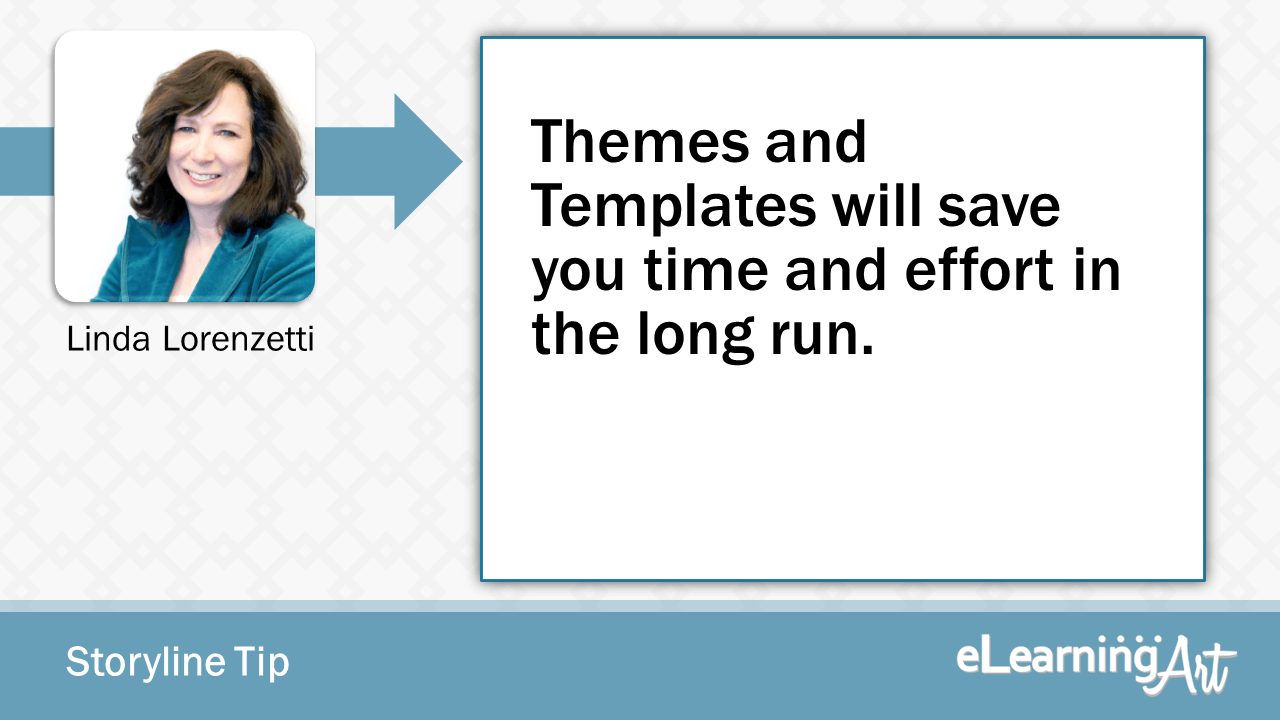 Linda Lorenzetti

Themes and Templates will save you time and effort in the long run.

Storyline Tip

eLearningArt